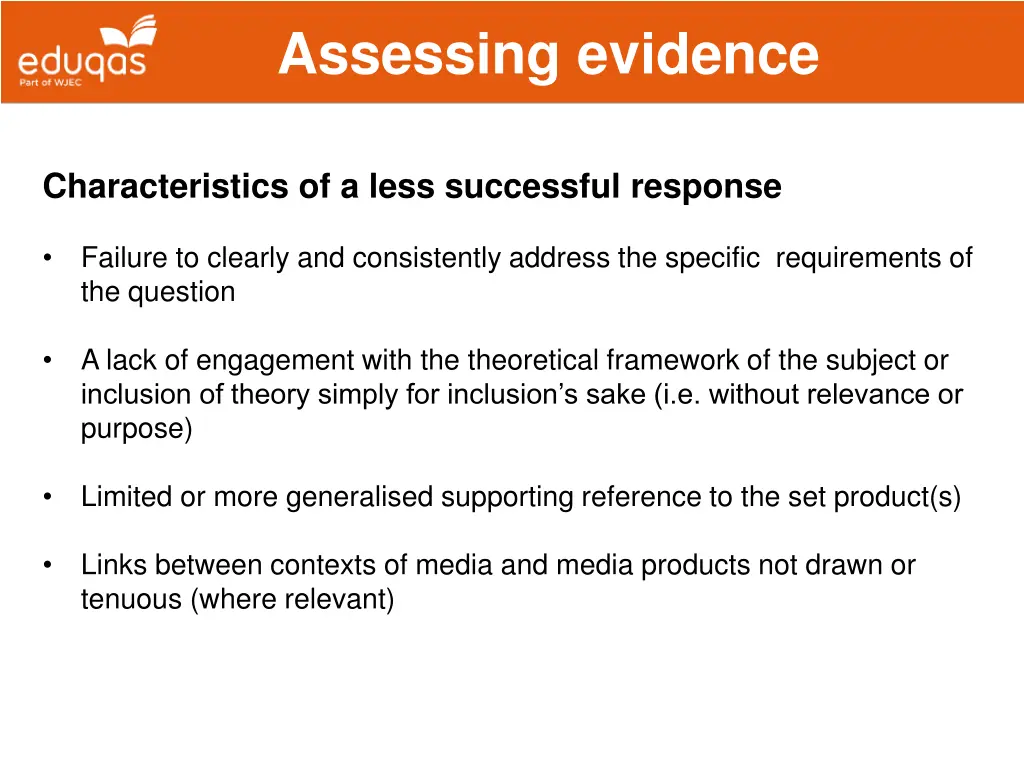 eduqas
Part of WJEC

Assessing evidence

Characteristics of a less successful response

• Failure to clearly and consistently address the specific requirements of the question

• A lack of engagement with the theoretical framework of the subject or inclusion of theory simply for inclusion's sake (i.e. without relevance or purpose)

• Limited or more generalised supporting reference to the set product(s)

• Links between contexts of media and media products not drawn or tenuous (where relevant)